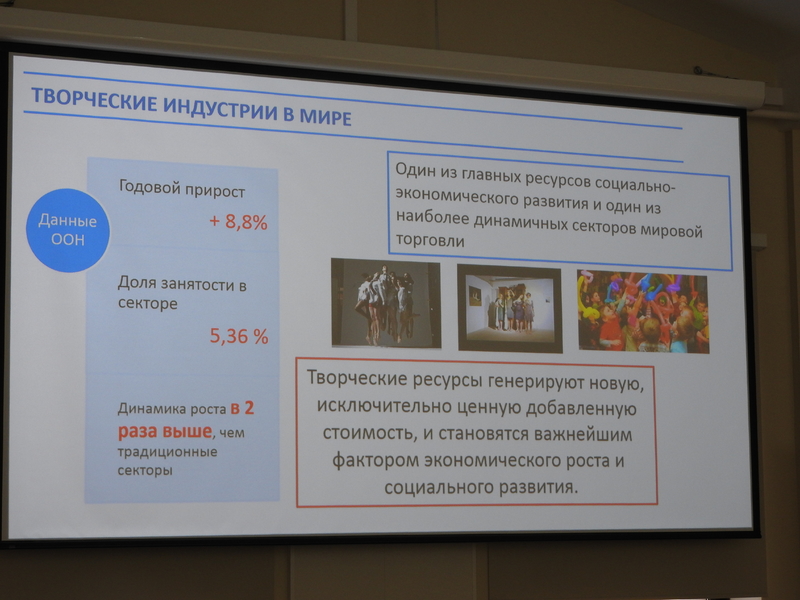 ТВОРЧЕСКИЕ ИНДУСТРИИ В МИРЕ

Данные ООН

Годовой прирост

+ 8,8%

Доля занятости в секторе

5,36 %

Динамика роста в 2 раза выше, чем традиционные секторы

Один из главных ресурсов социально-экономического развития и один из наиболее динамичных секторов мировой торговли

Творческие ресурсы генерируют новую, исключительно ценную добавленную стоимость, и становятся важнейшим фактором экономического роста и социального развития.